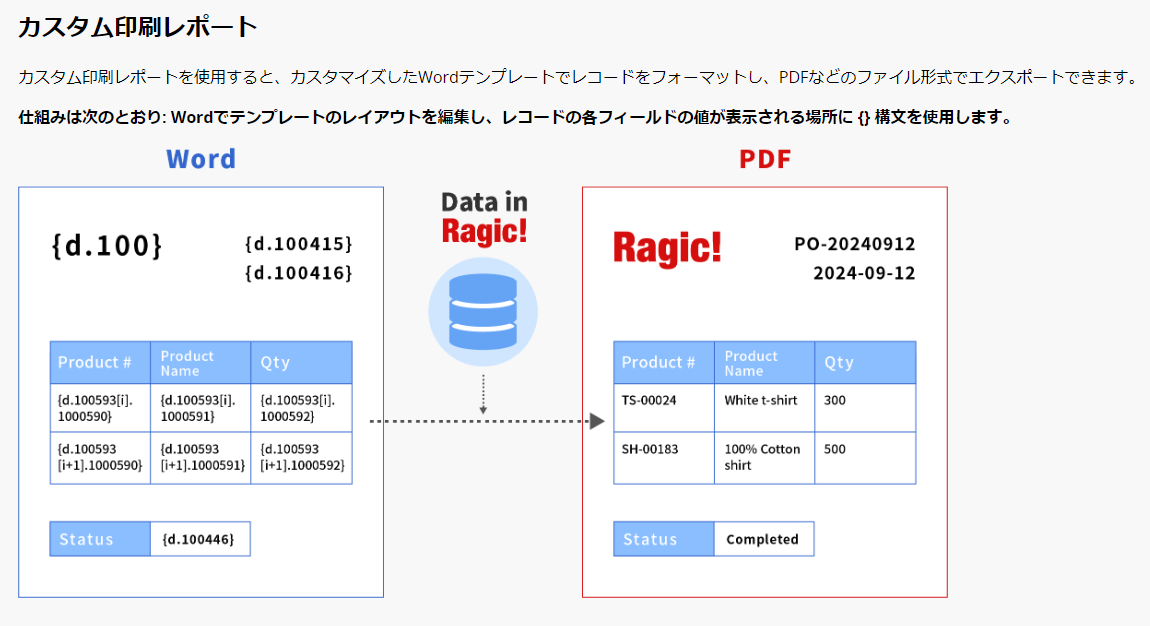 カスタム印刷レポート

カスタム印刷レポートを使用すると、カスタマイズしたWordテンプレートでレコードをフォーマットし、PDFなどのファイル形式でエクスポートできます。

仕組みは次のとおり: Wordでテンプレートのレイアウトを編集し、レコードの各フィールドの値が表示される場所に {} 構文を使用します。

Word

{d.100}

{d.100415}
{d.100416}

| Product # | Product Name | Qty |
|---|---|---|
| {d.100593[i].1000590} | {d.100593[i].1000591} | {d.100593[i].1000592} |
| {d.100593[i+1].1000590} | {d.100593[i+1].1000591} | {d.100593[i+1].1000592} |

| Status | {d.100446} |
|---|---|

Data in Ragic!

PDF

Ragic!

PO-20240912
2024-09-12

| Product # | Product Name | Qty |
|---|---|---|
| TS-00024 | White t-shirt | 300 |
| SH-00183 | 100% Cotton shirt | 500 |

| Status | Completed |
|---|---|